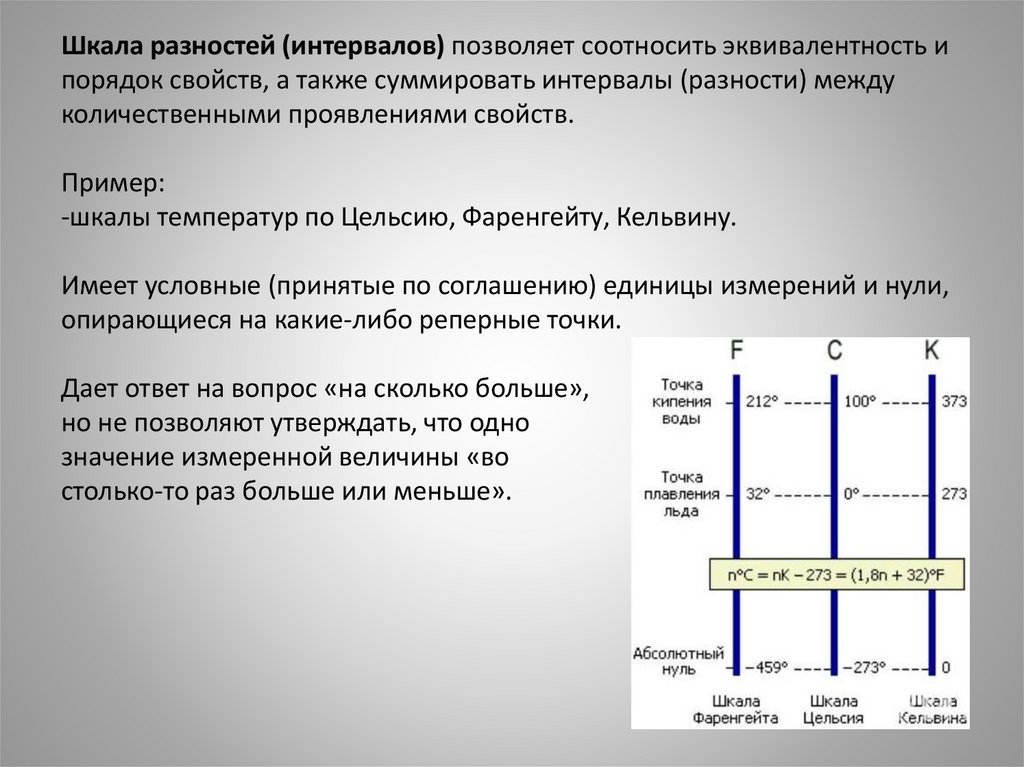 **Шкала разностей (интервалов)** позволяет соотносить эквивалентность и порядок свойств, а также суммировать интервалы (разности) между количественными проявлениями свойств.

Пример:
-шкалы температур по Цельсию, Фаренгейту, Кельвину.

Имеет условные (принятые по соглашению) единицы измерений и нули, опирающиеся на какие-либо реперные точки.

Дает ответ на вопрос «на сколько больше», но не позволяют утверждать, что одно значение измеренной величины «во столько-то раз больше или меньше».

F C K

Точка кипения воды 212° 100° 373

Точка плавления льда 32° 0° 273

$n°C = nK - 273 = (1,8n + 32)°F$

Абсолютный нуль −459° −273° 0

Шкала Фаренгейта Шкала Цельсия Шкала Кельвина